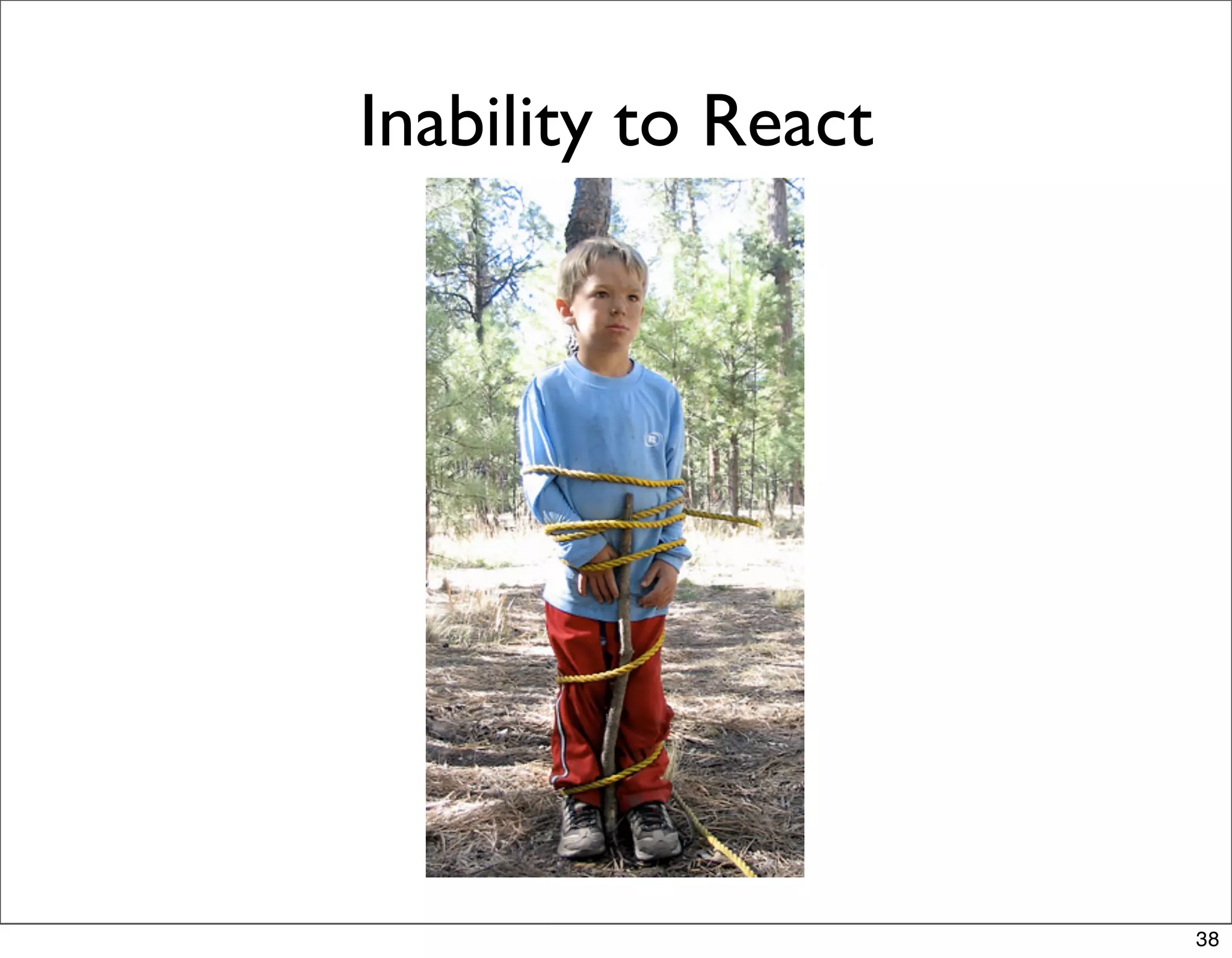 Inability to React

38